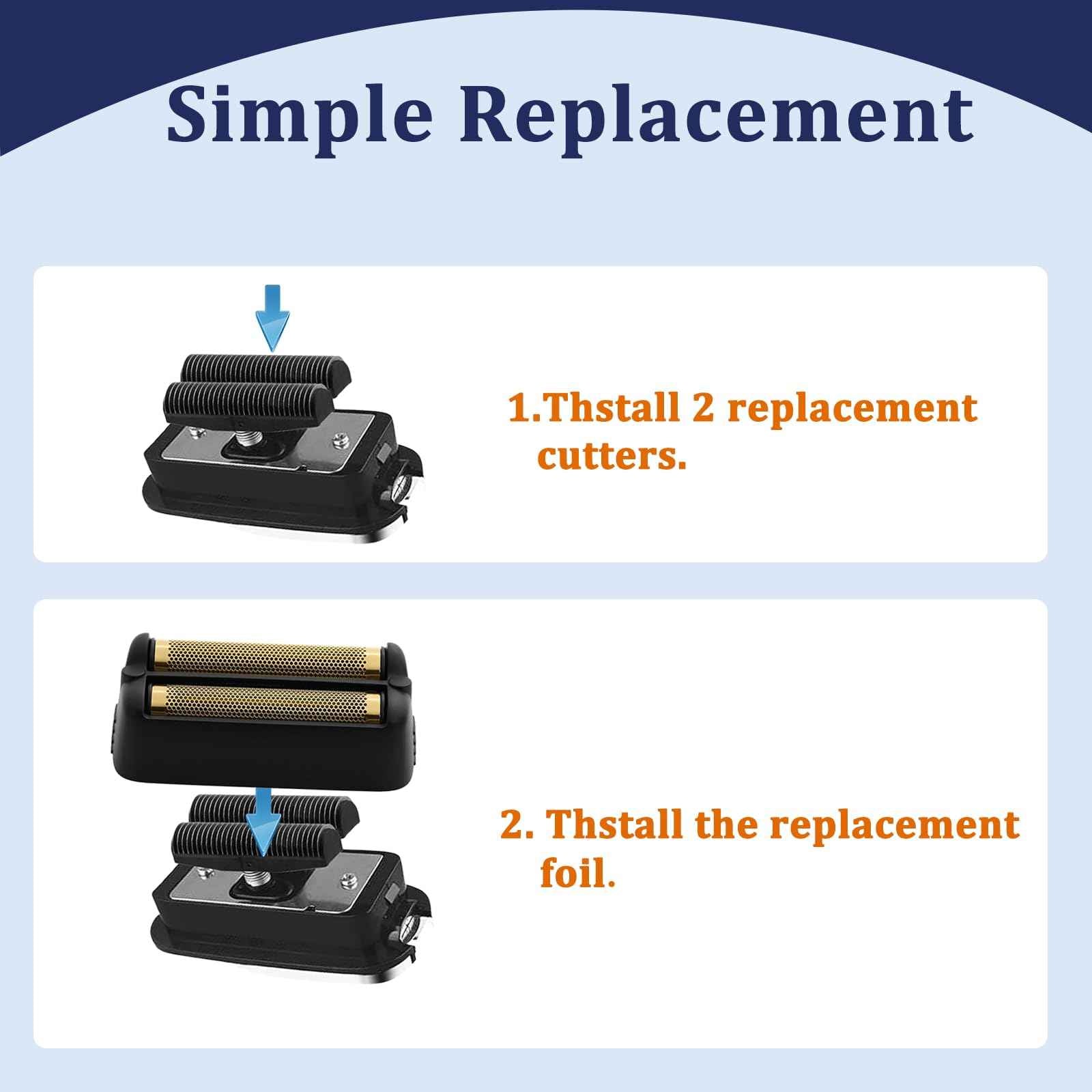 Simple Replacement

1.Thstall 2 replacement cutters.

2. Thstall the replacement foil.